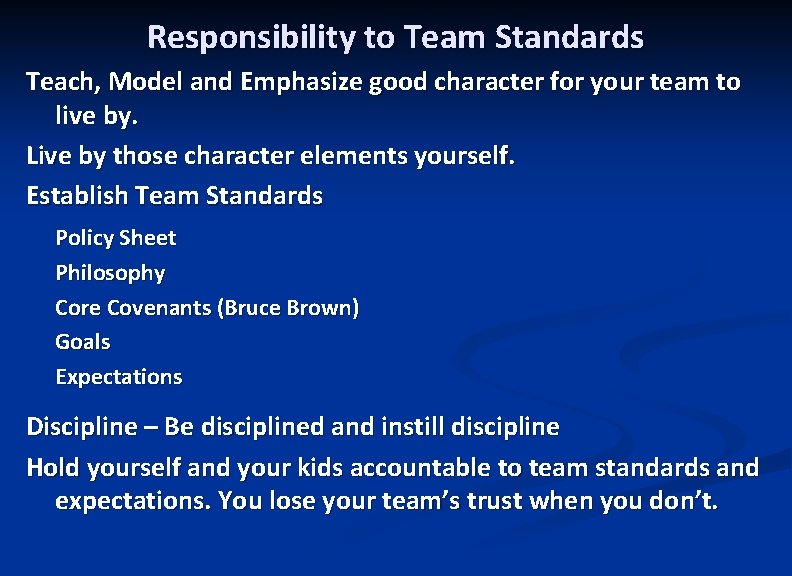 Responsibility to Team Standards

Teach, Model and Emphasize good character for your team to live by.

Live by those character elements yourself.

Establish Team Standards

Policy Sheet

Philosophy

Core Covenants (Bruce Brown)

Goals

Expectations

Discipline – Be disciplined and instill discipline

Hold yourself and your kids accountable to team standards and expectations. You lose your team's trust when you don't.